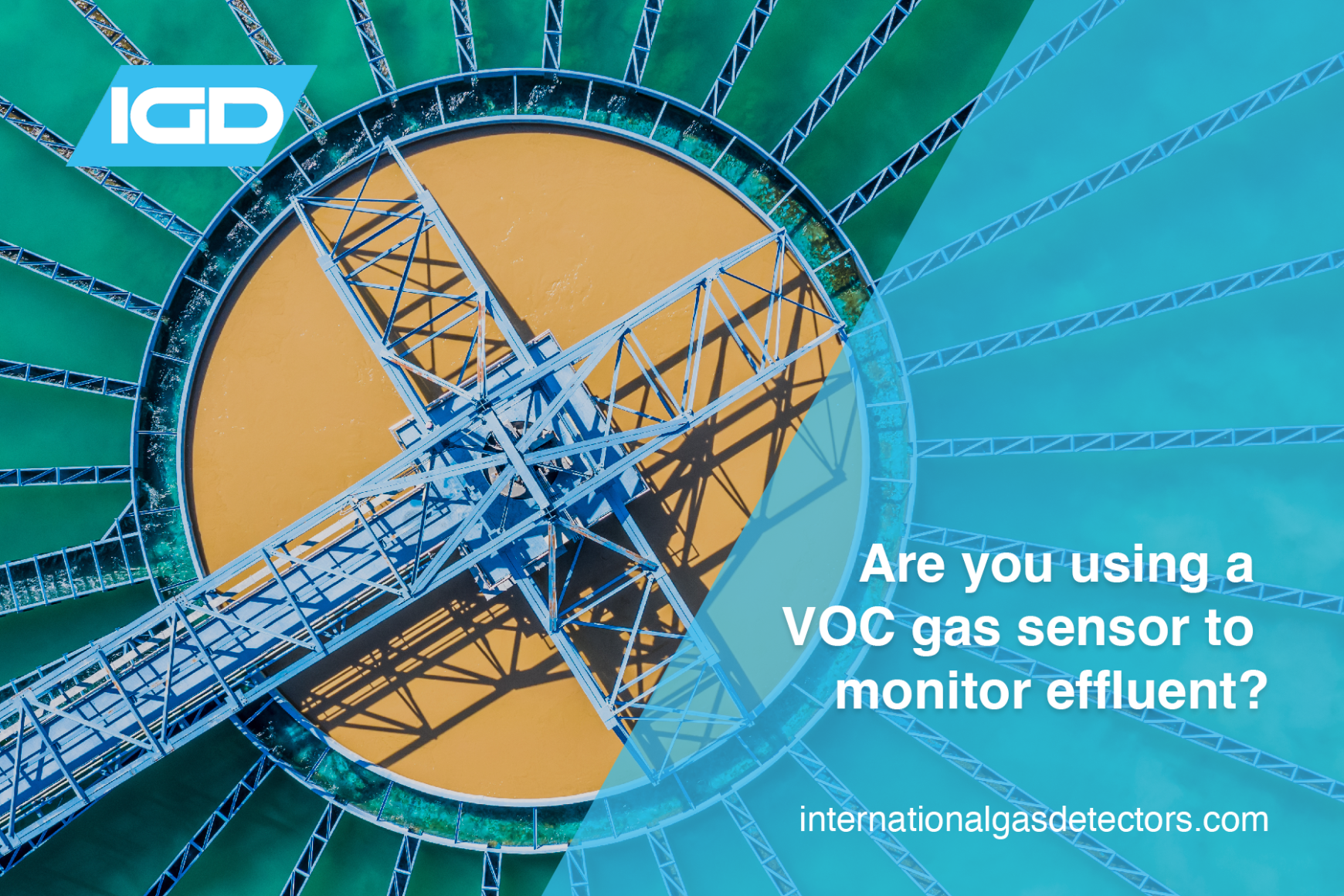 IGD

Are you using a VOC gas sensor to monitor effluent?

internationalgasdetectors.com